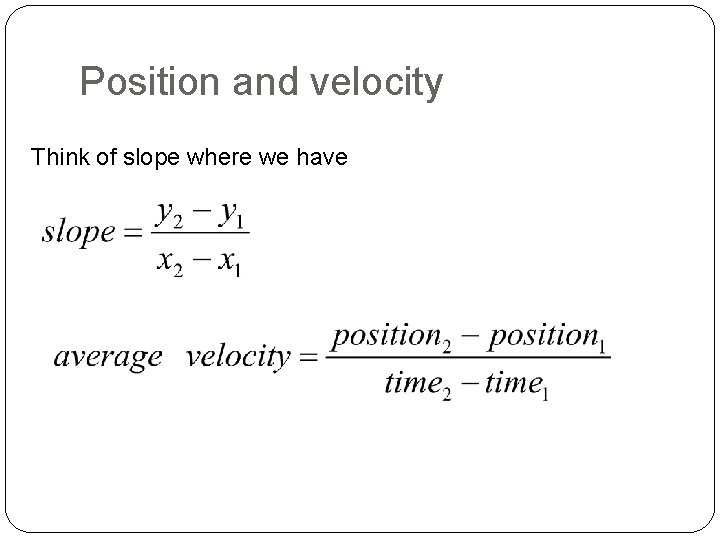 Position and velocity

Think of slope where we have

$slope = \frac{y_2 - y_1}{x_2 - x_1}$

$average \quad velocity = \frac{position_2 - position_1}{time_2 - time_1}$